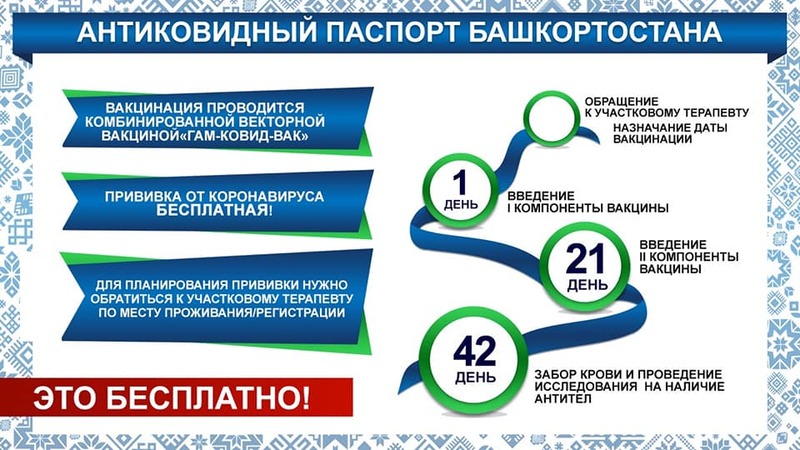 АНТИКОВИДНЫЙ ПАСПОРТ БАШКОРТОСТАНА

ВАКЦИНАЦИЯ ПРОВОДИТСЯ КОМБИНИРОВАННОЙ ВЕКТОРНОЙ ВАКЦИНОЙ«ГАМ-КОВИД-ВАК»

ПРИВИВКА ОТ КОРОНАВИРУСА БЕСПЛАТНАЯ!

ДЛЯ ПЛАНИРОВАНИЯ ПРИВИВКИ НУЖНО ОБРАТИТЬСЯ К УЧАСТКОВОМУ ТЕРАПЕВТУ ПО МЕСТУ ПРОЖИВАНИЯ/РЕГИСТРАЦИИ

ЭТО БЕСПЛАТНО!

ОБРАЩЕНИЕ К УЧАСТКОВОМУ ТЕРАПЕВТУ

НАЗНАЧЕНИЕ ДАТЫ ВАКЦИНАЦИИ

1 ДЕНЬ

ВВЕДЕНИЕ I КОМПОНЕНТЫ ВАКЦИНЫ

21 ДЕНЬ

ВВЕДЕНИЕ II КОМПОНЕНТЫ ВАКЦИНЫ

42 ДЕНЬ

ЗАБОР КРОВИ И ПРОВЕДЕНИЕ ИССЛЕДОВАНИЯ НА НАЛИЧИЕ АНТИТЕЛ